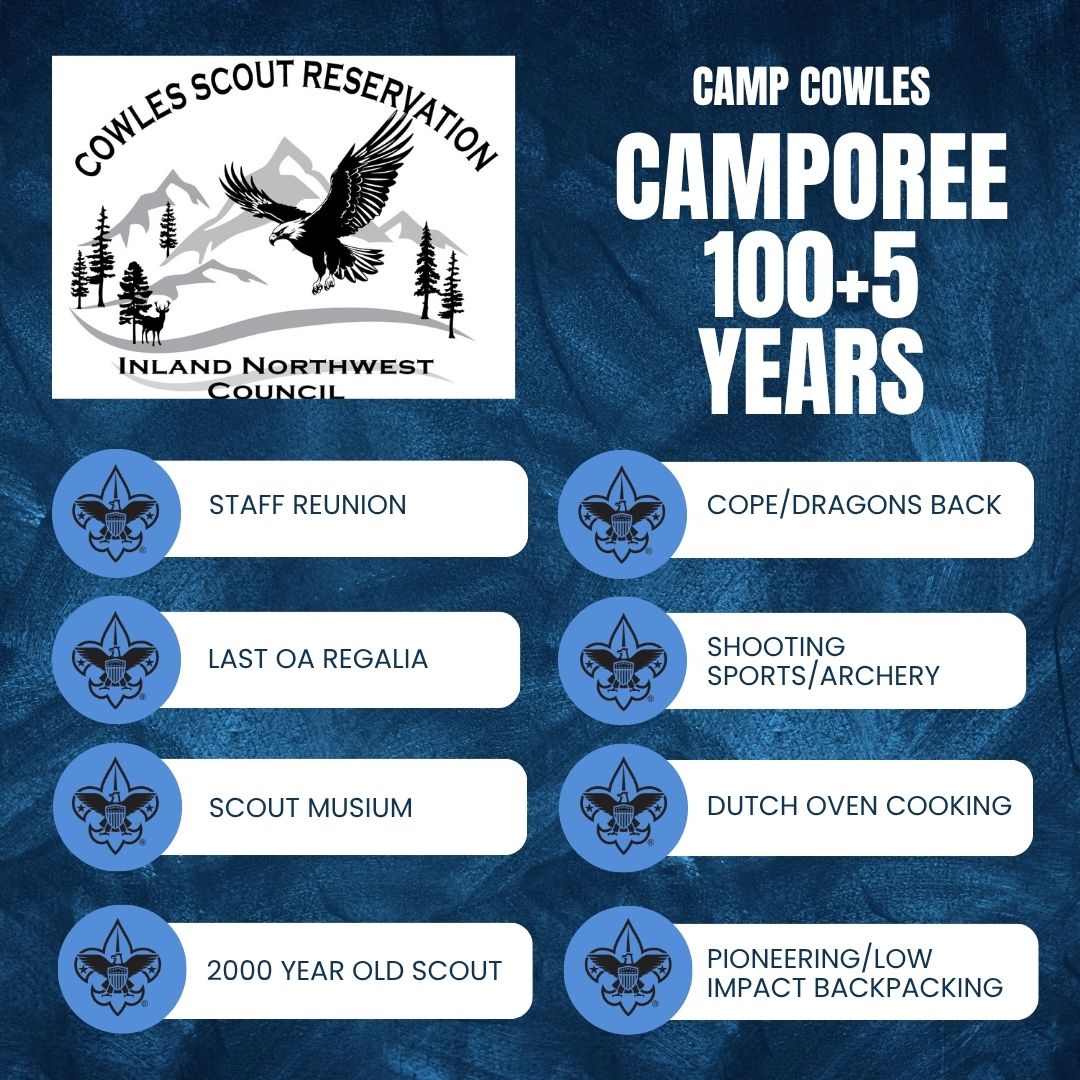 COWLES SCOUT RESERVATION

INLAND NORTHWEST COUNCIL

CAMP COWLES

CAMPOREE 100+5 YEARS

STAFF REUNION

LAST OA REGALIA

SCOUT MUSIUM

2000 YEAR OLD SCOUT

COPE/DRAGONS BACK

SHOOTING SPORTS/ARCHERY

DUTCH OVEN COOKING

PIONEERING/LOW IMPACT BACKPACKING